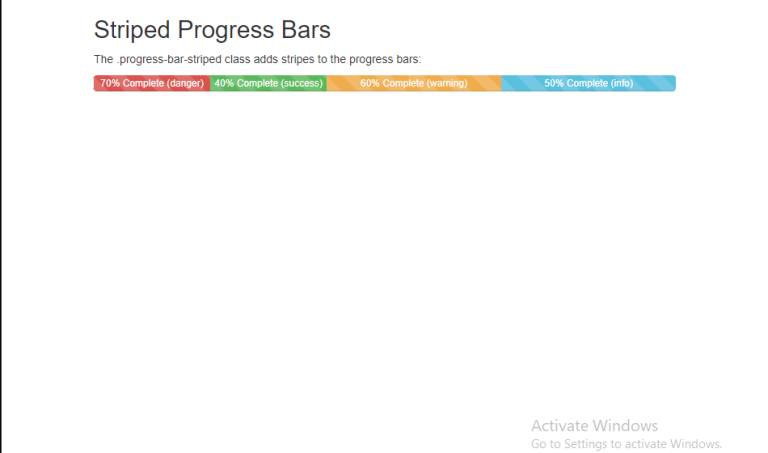 Striped Progress Bars

The .progress-bar-striped class adds stripes to the progress bars:

70% Complete (danger) 40% Complete (success) 60% Complete (warning) 50% Complete (info)

Activate Windows
Go to Settings to activate Windows.